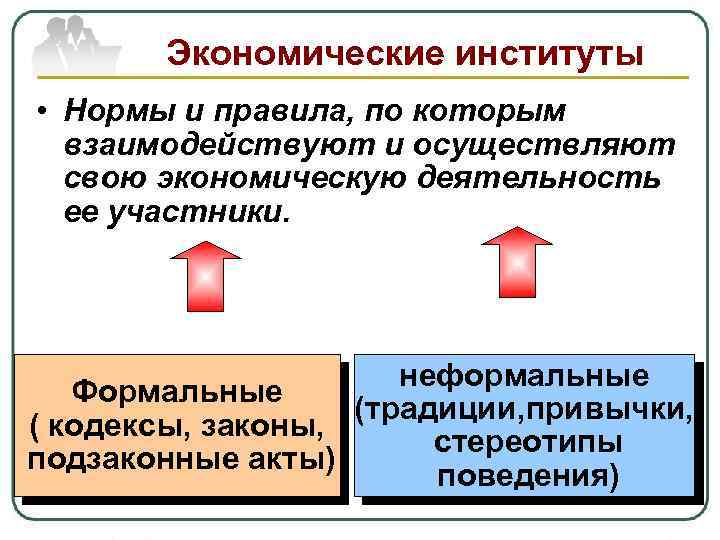 Экономические институты

• Нормы и правила, по которым взаимодействуют и осуществляют свою экономическую деятельность ее участники.

Формальные ( кодексы, законы, подзаконные акты)

неформальные (традиции,привычки, стереотипы поведения)